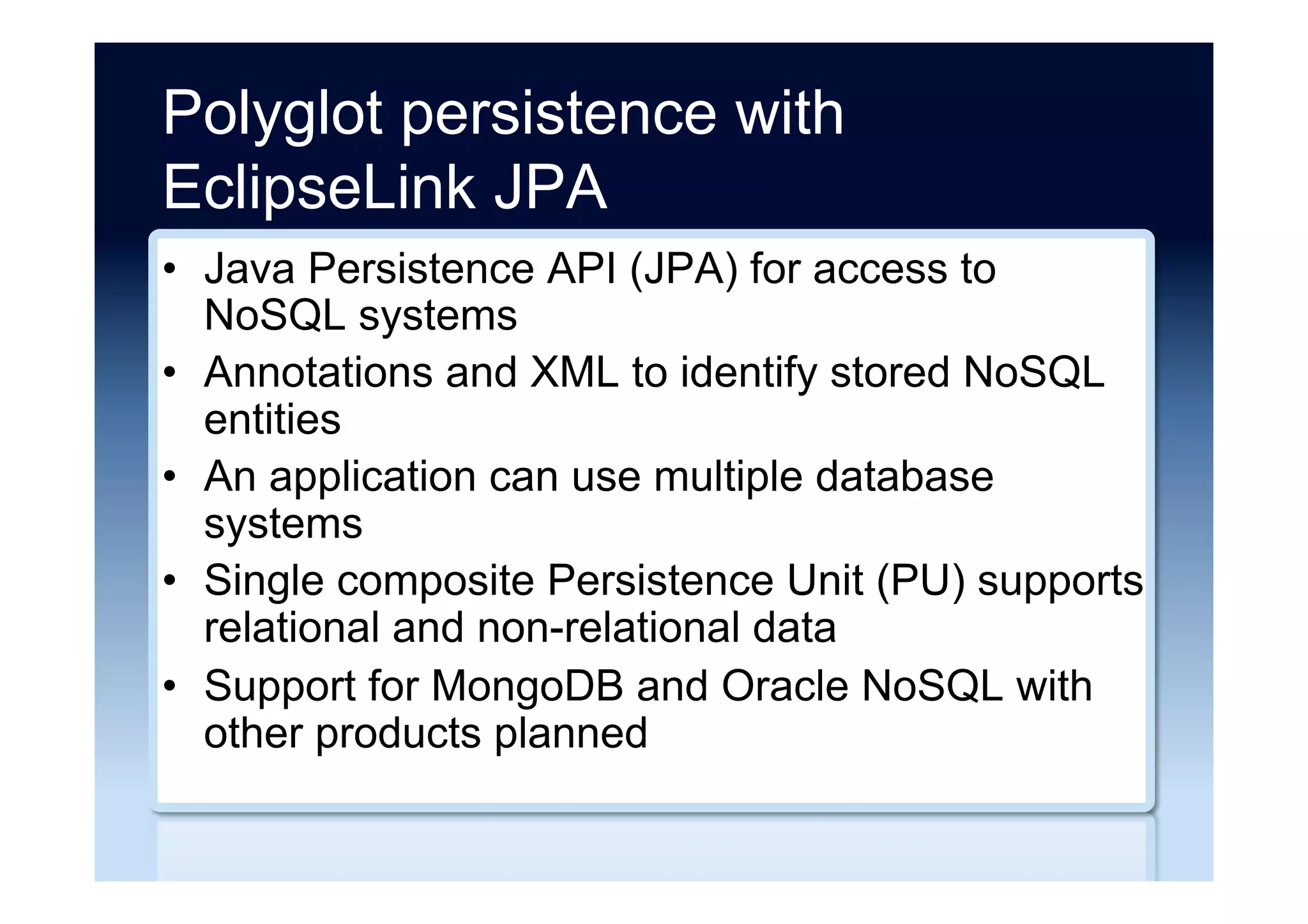 Polyglot persistence with EclipseLink JPA

• Java Persistence API (JPA) for access to NoSQL systems
• Annotations and XML to identify stored NoSQL entities
• An application can use multiple database systems
• Single composite Persistence Unit (PU) supports relational and non-relational data
• Support for MongoDB and Oracle NoSQL with other products planned